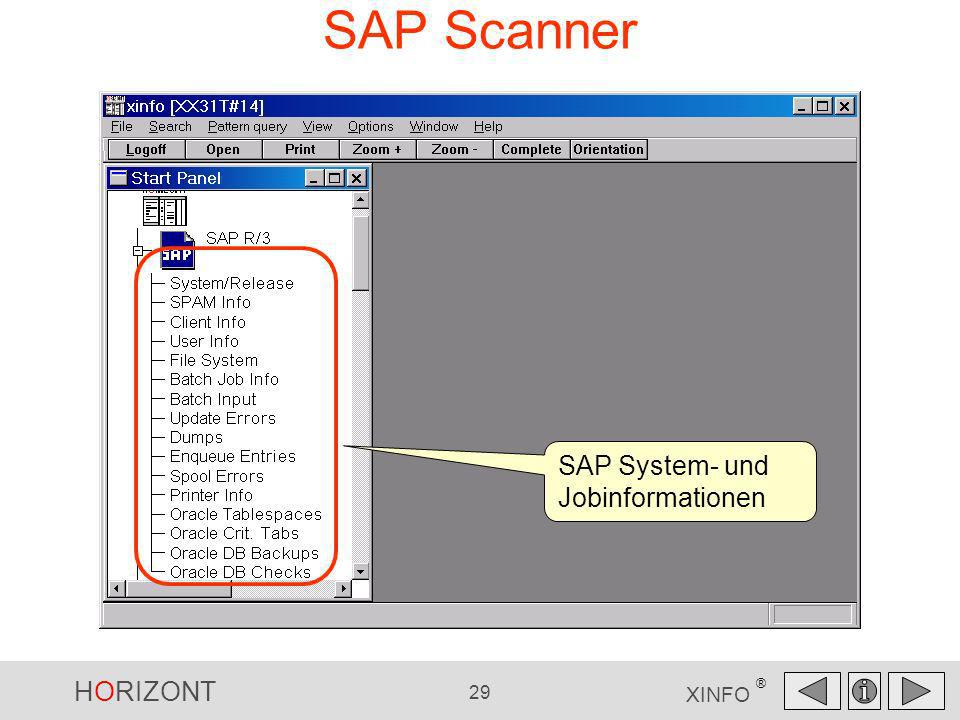 SAP Scanner

xinfo [XX31T#14]

File Search Pattern query View Options Window Help

Logoff Open Print Zoom + Zoom - Complete Orientation

Start Panel

SAP R/3

SAP

System/Release
SPAM Info
Client Info
User Info
File System
Batch Job Info
Batch Input
Update Errors
Dumps
Enqueue Entries
Spool Errors
Printer Info
Oracle Tablespaces
Oracle Crit. Tabs
Oracle DB Backups
Oracle DB Checks

SAP System- und Jobinformationen

HORIZONT

29

XINFO ®